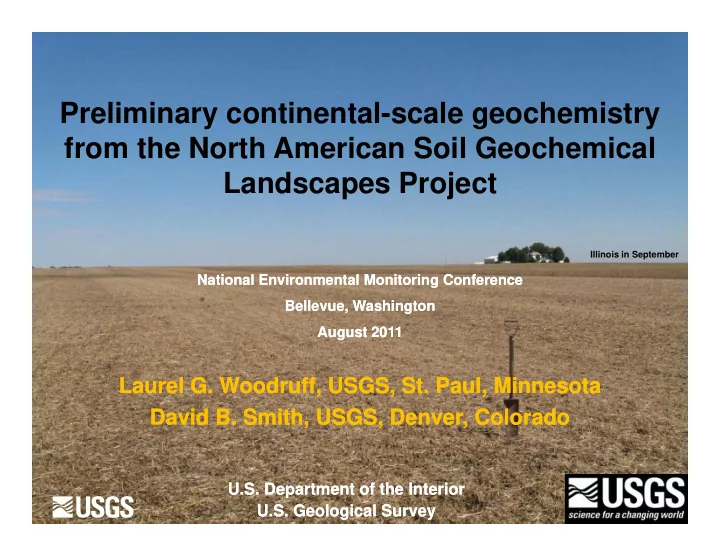 Preliminary continental-scale geochemistry from the North American Soil Geochemical Landscapes Project

Illinois in September

National Environmental Monitoring Conference

Bellevue, Washington

August 2011

Laurel G. Woodruff, USGS, St. Paul, Minnesota

David B. Smith, USGS, Denver, Colorado

USGS

U.S. Department of the Interior
U.S. Geological Survey

USGS
science for a changing world